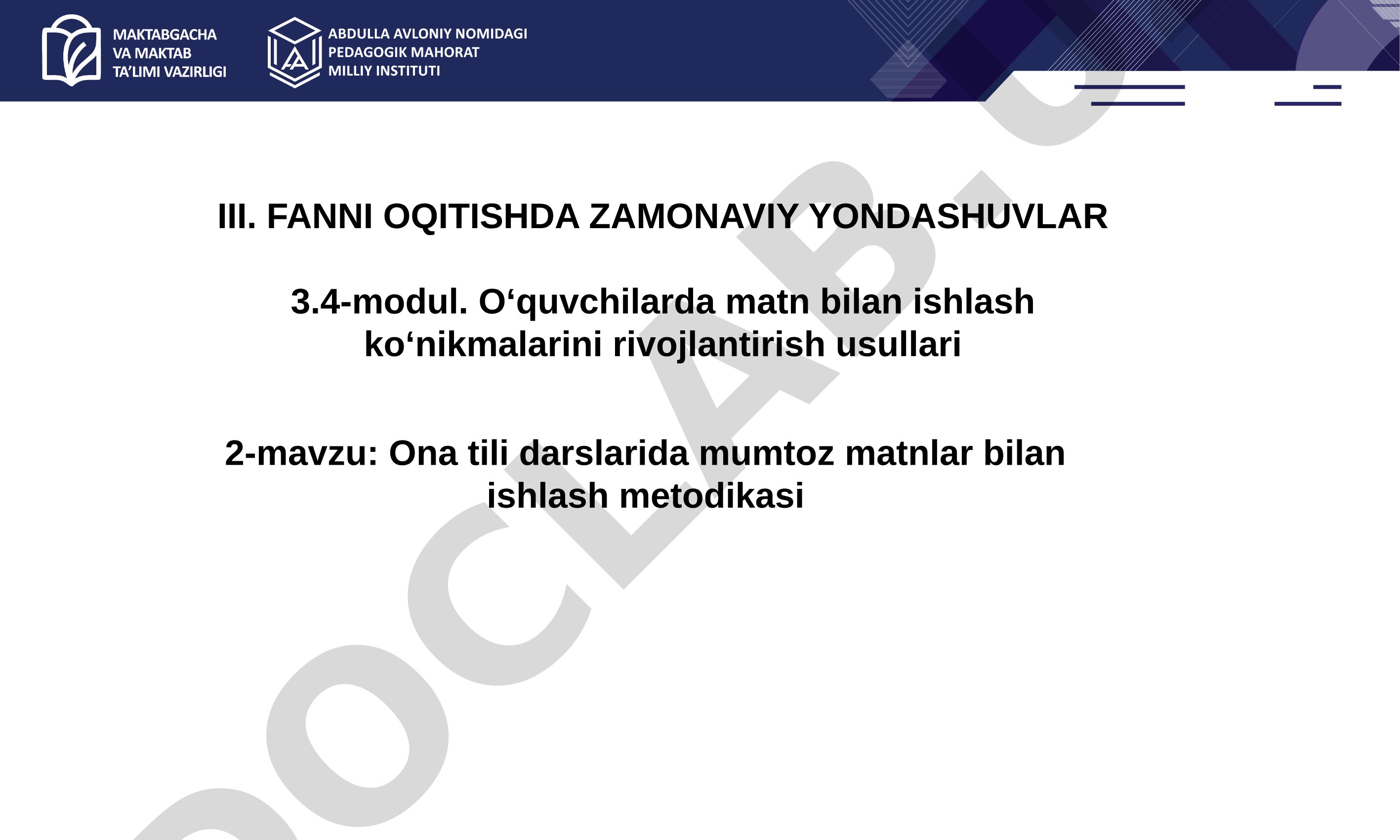 MAKTABGACHA VA MAKTAB TA'LIMI VAZIRLIGI

ABDULLA AVLONIY NOMIDAGI PEDAGOGIK MAHORAT MILLIY INSTITUTI

III. FANNI OQITISHDA ZAMONAVIY YONDASHUVLAR

3.4-modul. O‘quvchilarda matn bilan ishlash ko‘nikmalarini rivojlantirish usullari

2-mavzu: Ona tili darslarida mumtoz matnlar bilan ishlash metodikasi

DOCLAB.U